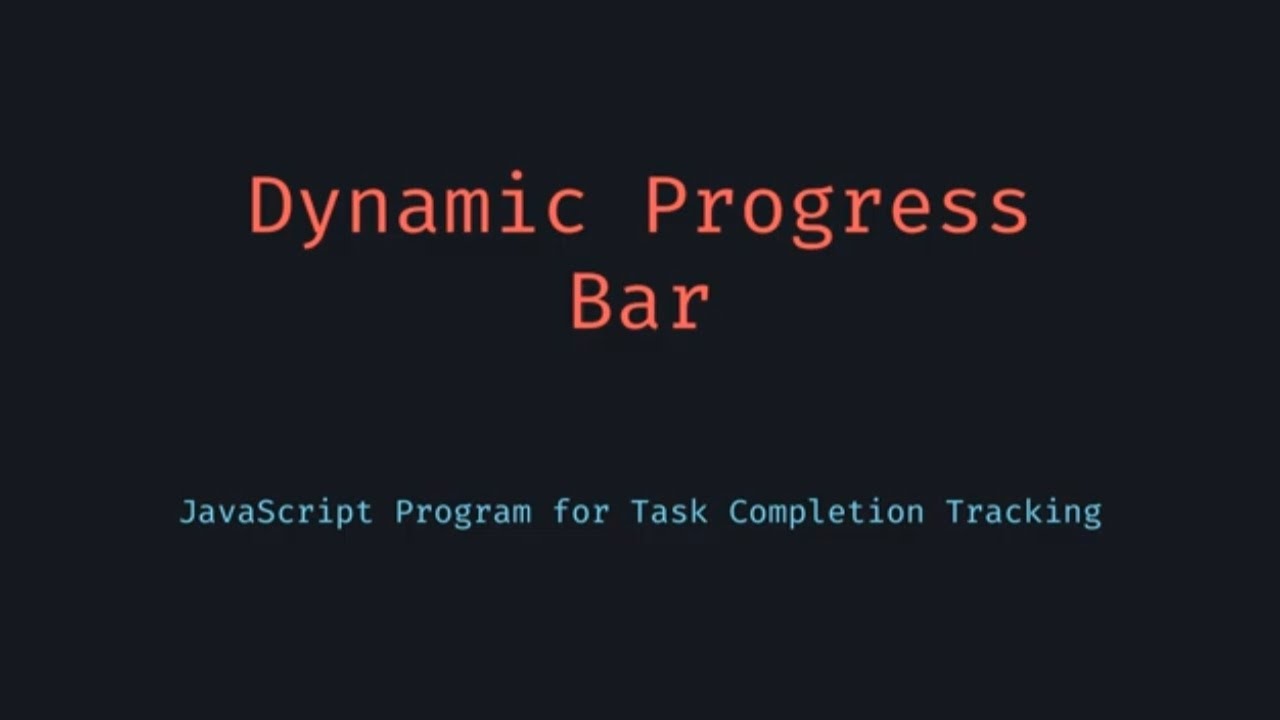 Dynamic Progress Bar

JavaScript Program for Task Completion Tracking